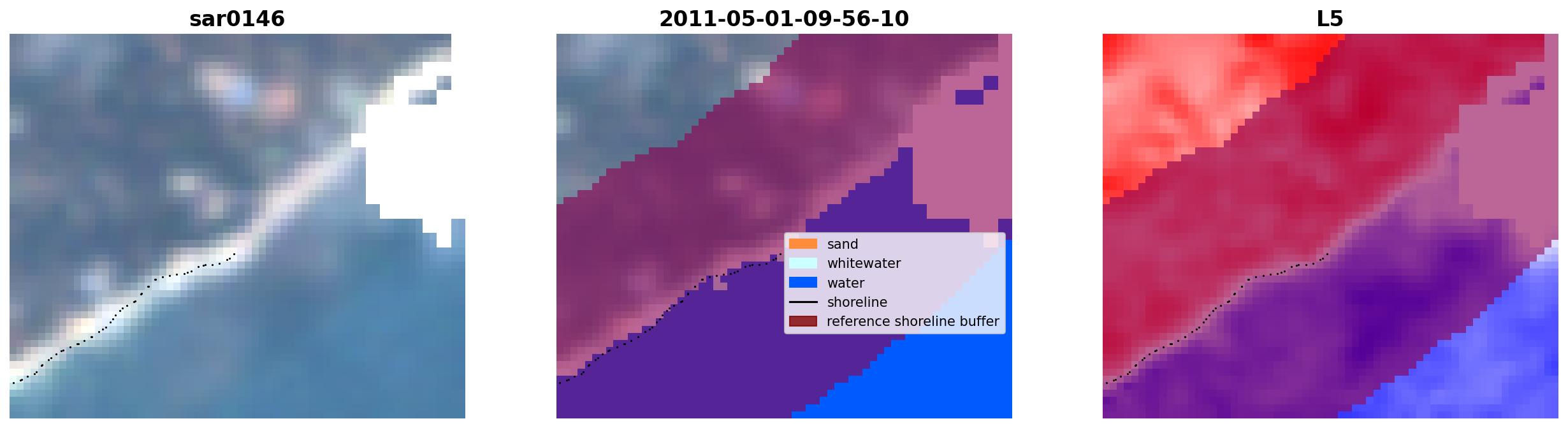 sar0146

2011-05-01-09-56-10

sand
whitewater
water
shoreline
reference shoreline buffer

L5